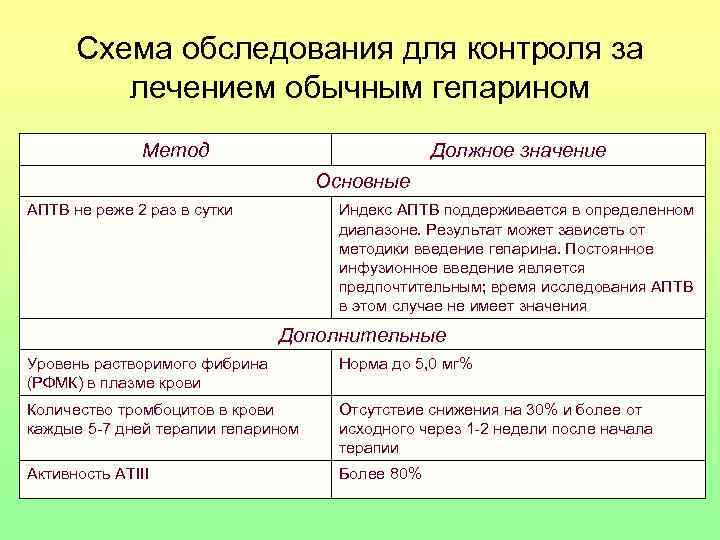 Схема обследования для контроля за лечением обычным гепарином

| Метод | Должное значение |
|---|---|
| Основные | |
| АПТВ не реже 2 раз в сутки | Индекс АПТВ поддерживается в определенном диапазоне. Результат может зависеть от методики введение гепарина. Постоянное инфузионное введение является предпочтительным; время исследования АПТВ в этом случае не имеет значения |
| Дополнительные | |
| Уровень растворимого фибрина (РФМК) в плазме крови | Норма до 5,0 мг% |
| Количество тромбоцитов в крови каждые 5-7 дней терапии гепарином | Отсутствие снижения на 30% и более от исходного через 1-2 недели после начала терапии |
| Активность АТIII | Более 80% |